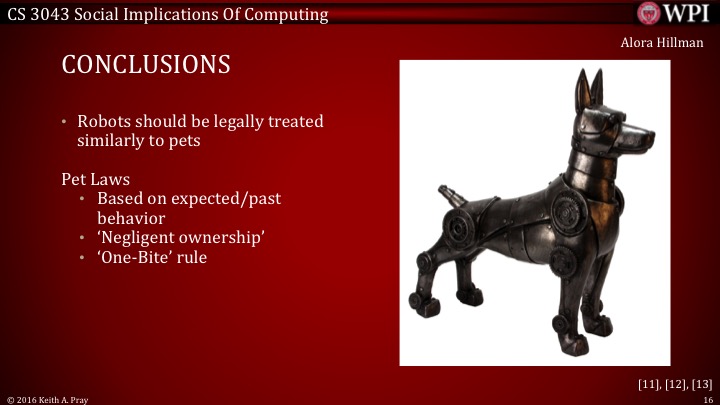 CS 3043 Social Implications Of Computing

WPI

Alora Hillman

CONCLUSIONS

• Robots should be legally treated similarly to pets

Pet Laws
• Based on expected/past behavior
• 'Negligent ownership'
• 'One-Bite' rule

[11], [12], [13]

© 2016 Keith A. Pray

16